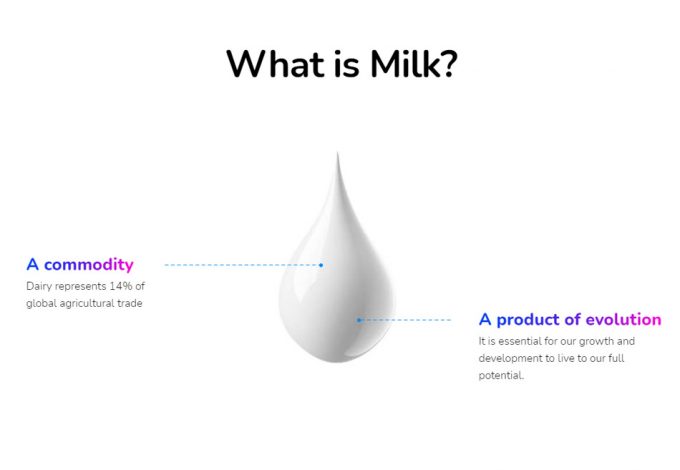 What is Milk?

A commodity
Dairy represents 14% of global agricultural trade

A product of evolution
It is essential for our growth and development to live to our full potential.